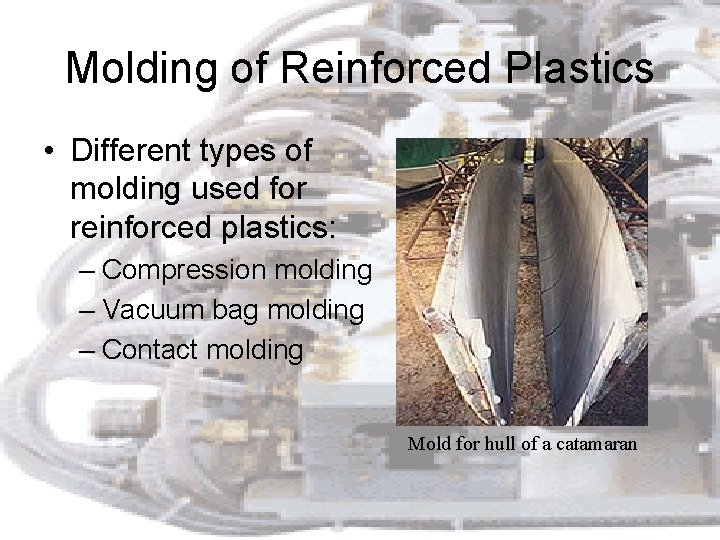 Molding of Reinforced Plastics

• Different types of molding used for reinforced plastics:
– Compression molding
– Vacuum bag molding
– Contact molding

Mold for hull of a catamaran